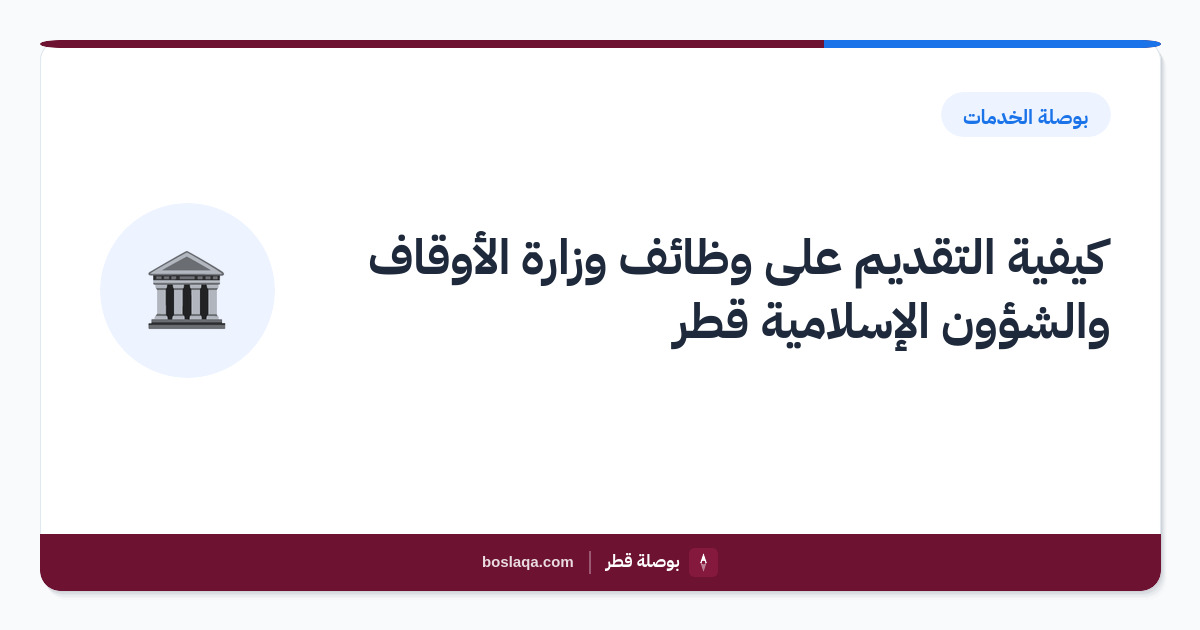 بوصلة الخدمات

كيفية التقديم على وظائف وزارة الأوقاف والشؤون الإسلامية قطر

بوصلة قطر | boslaqa.com